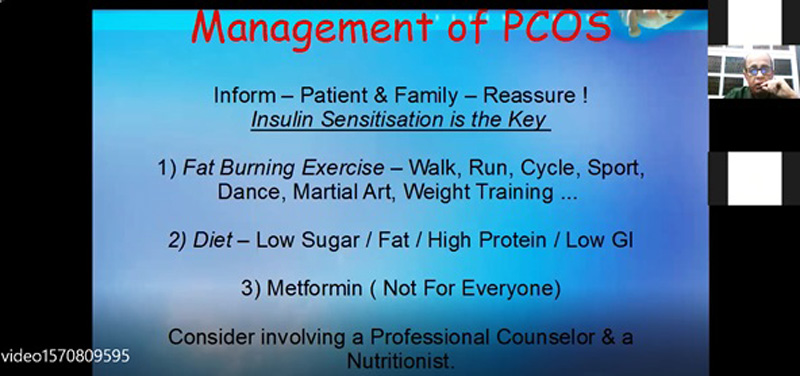 Management of PCOS

Inform – Patient & Family – Reassure !
Insulin Sensitisation is the Key

1) Fat Burning Exercise – Walk, Run, Cycle, Sport, Dance, Martial Art, Weight Training ...

2) Diet – Low Sugar / Fat / High Protein / Low GI

3) Metformin ( Not For Everyone)

Consider involving a Professional Counselor & a Nutritionist.

video1570809595